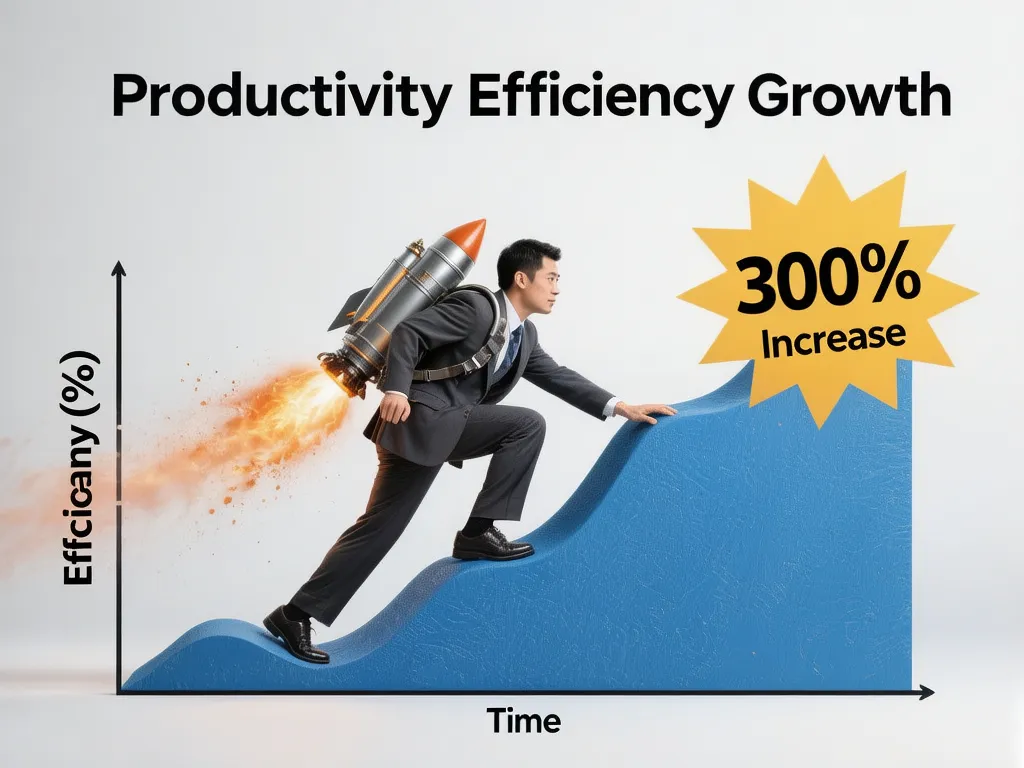 Productivity Efficiency Growth

300%
Increase

Effcicany (%)

Time